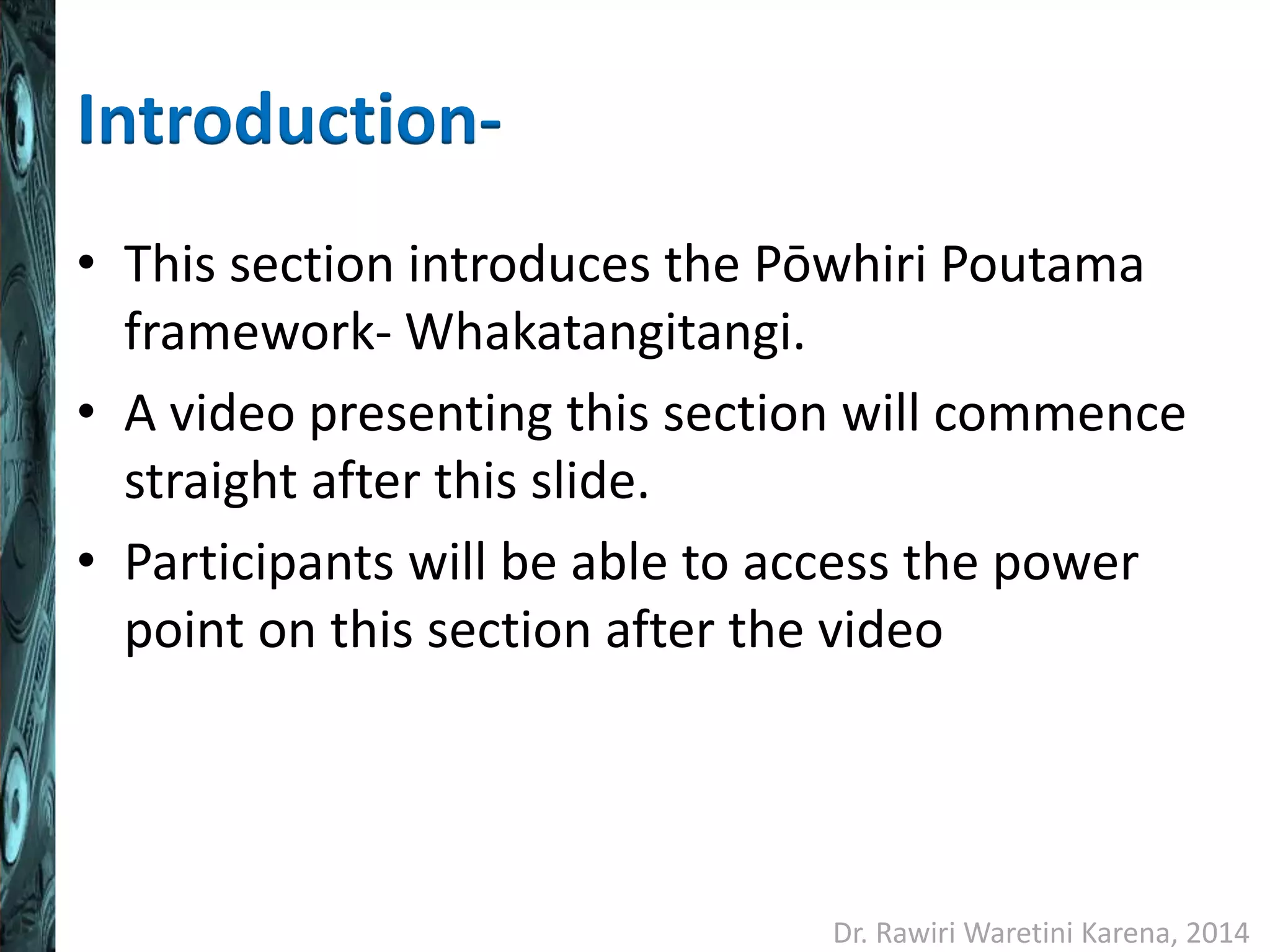 Introduction-

• This section introduces the Pōwhiri Poutama framework- Whakatangitangi.
• A video presenting this section will commence straight after this slide.
• Participants will be able to access the power point on this section after the video

Dr. Rawiri Waretini Karena, 2014